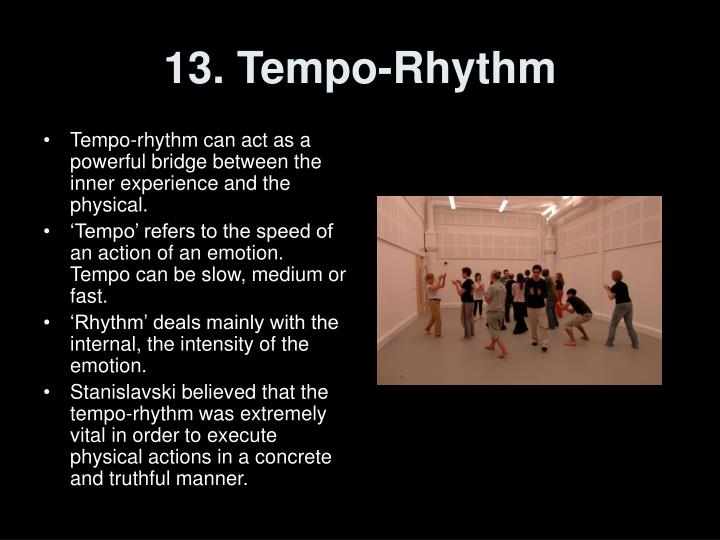 13. Tempo-Rhythm

• Tempo-rhythm can act as a powerful bridge between the inner experience and the physical.
• ‘Tempo’ refers to the speed of an action of an emotion. Tempo can be slow, medium or fast.
• ‘Rhythm’ deals mainly with the internal, the intensity of the emotion.
• Stanislavski believed that the tempo-rhythm was extremely vital in order to execute physical actions in a concrete and truthful manner.